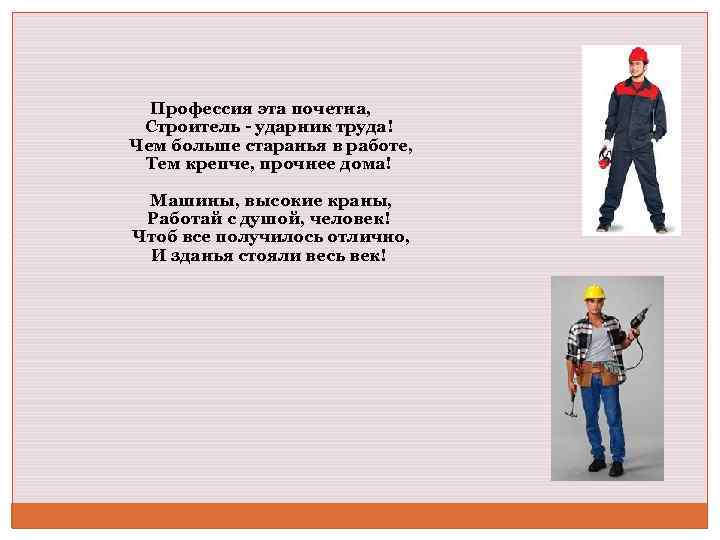 Профессия эта почетна,
Строитель - ударник труда!
Чем больше старанья в работе,
Тем крепче, прочнее дома!

Машины, высокие краны,
Работай с душой, человек!
Чтоб все получилось отлично,
И зданья стояли весь век!